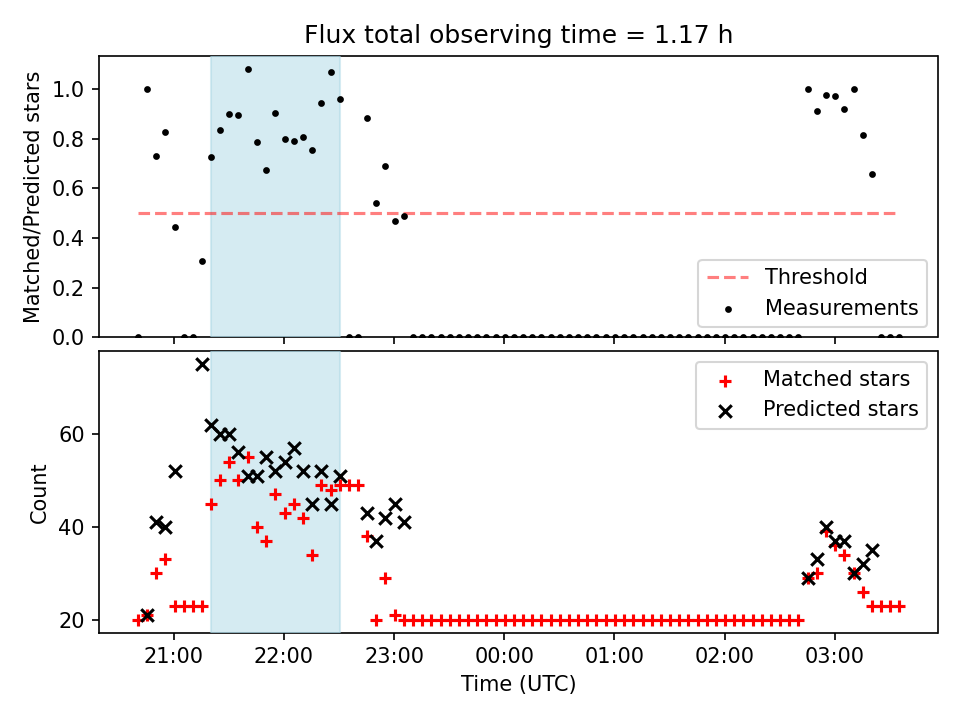 Flux total observing time = 1.17 h

Matched/Predicted stars

1.0
0.8
0.6
0.4
0.2
0.0

Threshold
Measurements

Count

60
40
20

Matched stars
Predicted stars

21:00
22:00
23:00
00:00
01:00
02:00
03:00

Time (UTC)